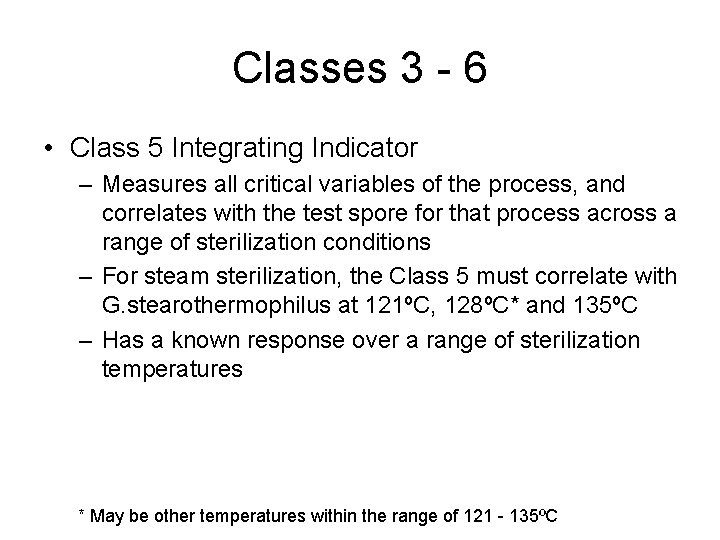 Classes 3 - 6

• Class 5 Integrating Indicator
– Measures all critical variables of the process, and correlates with the test spore for that process across a range of sterilization conditions
– For steam sterilization, the Class 5 must correlate with G.stearothermophilus at 121ºC, 128ºC* and 135ºC
– Has a known response over a range of sterilization temperatures

* May be other temperatures within the range of 121 - 135ºC